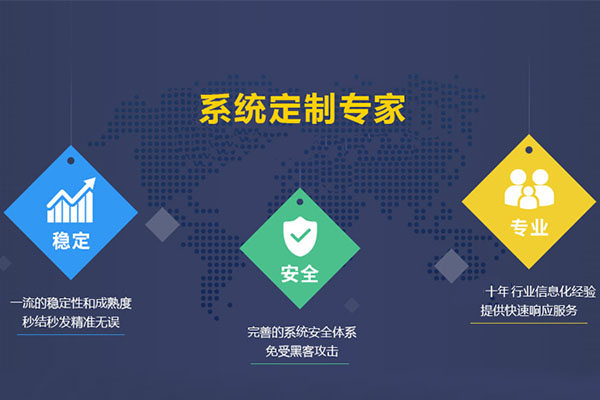 系统定制专家

稳定

一流的稳定性和成熟度
秒结秒发精准无误

安全

完善的系统安全体系
免受黑客攻击

专业

十年 行业信息化经验
提供快速响应服务